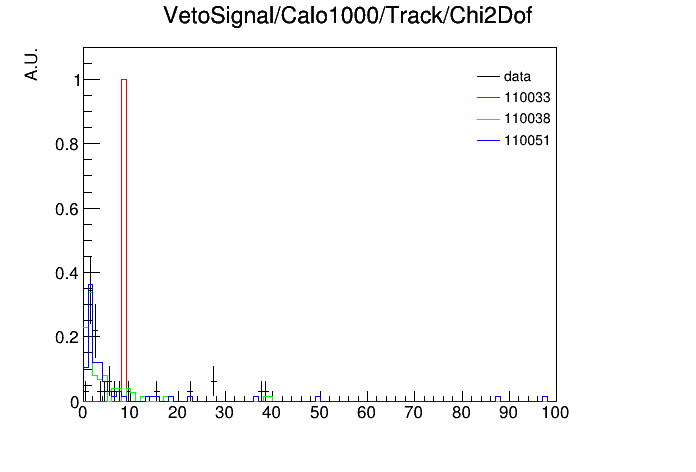 VetoSignal/Calo1000/Track/Chi2Dof

A.U.

data
110033
110038
110051

1
0.8
0.6
0.4
0.2
0

0 10 20 30 40 50 60 70 80 90 100